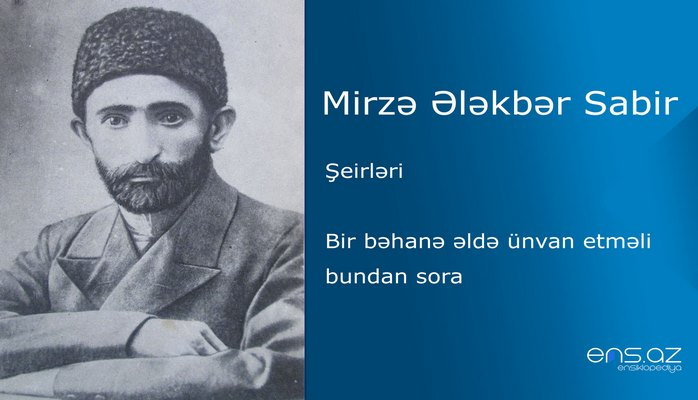 Mirzə Ələkbər Sabir

Şeirləri

Bir bəhanə əldə ünvan etməli bundan sora

ens.az
ensiklopediya